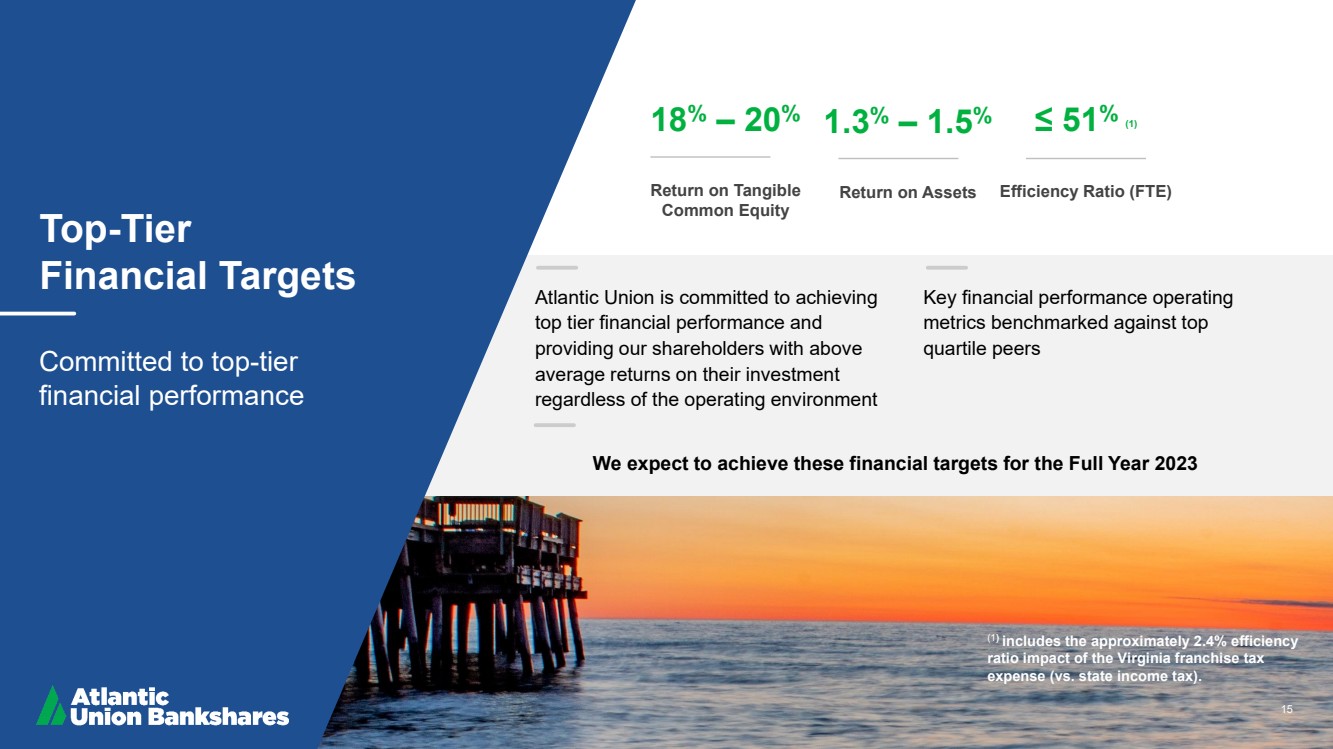 Top-Tier Financial Targets

Committed to top-tier financial performance

18% – 20%

Return on Tangible Common Equity

1.3% – 1.5%

Return on Assets

≤ 51% (1)

Efficiency Ratio (FTE)

Atlantic Union is committed to achieving top tier financial performance and providing our shareholders with above average returns on their investment regardless of the operating environment

Key financial performance operating metrics benchmarked against top quartile peers

We expect to achieve these financial targets for the Full Year 2023

(1) includes the approximately 2.4% efficiency ratio impact of the Virginia franchise tax expense (vs. state income tax).

Atlantic Union Bankshares

15